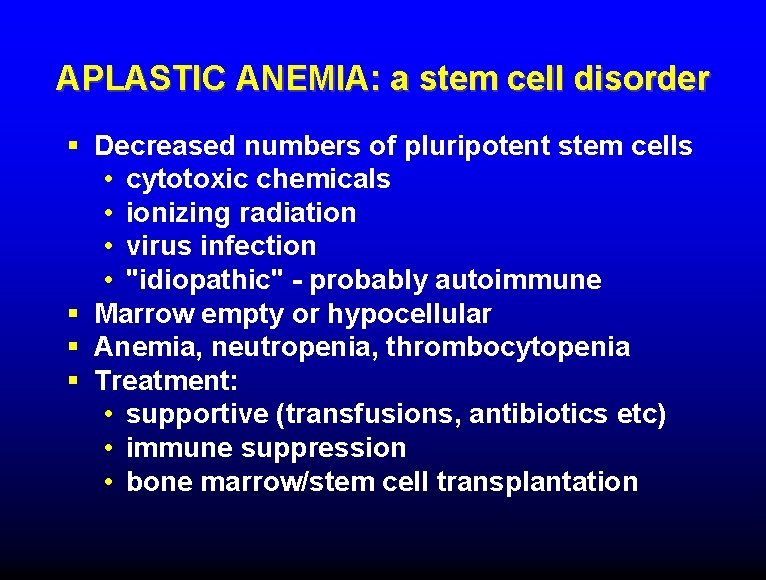 APLASTIC ANEMIA: a stem cell disorder

▪ Decreased numbers of pluripotent stem cells
• cytotoxic chemicals
• ionizing radiation
• virus infection
• "idiopathic" - probably autoimmune
▪ Marrow empty or hypocellular
▪ Anemia, neutropenia, thrombocytopenia
▪ Treatment:
• supportive (transfusions, antibiotics etc)
• immune suppression
• bone marrow/stem cell transplantation